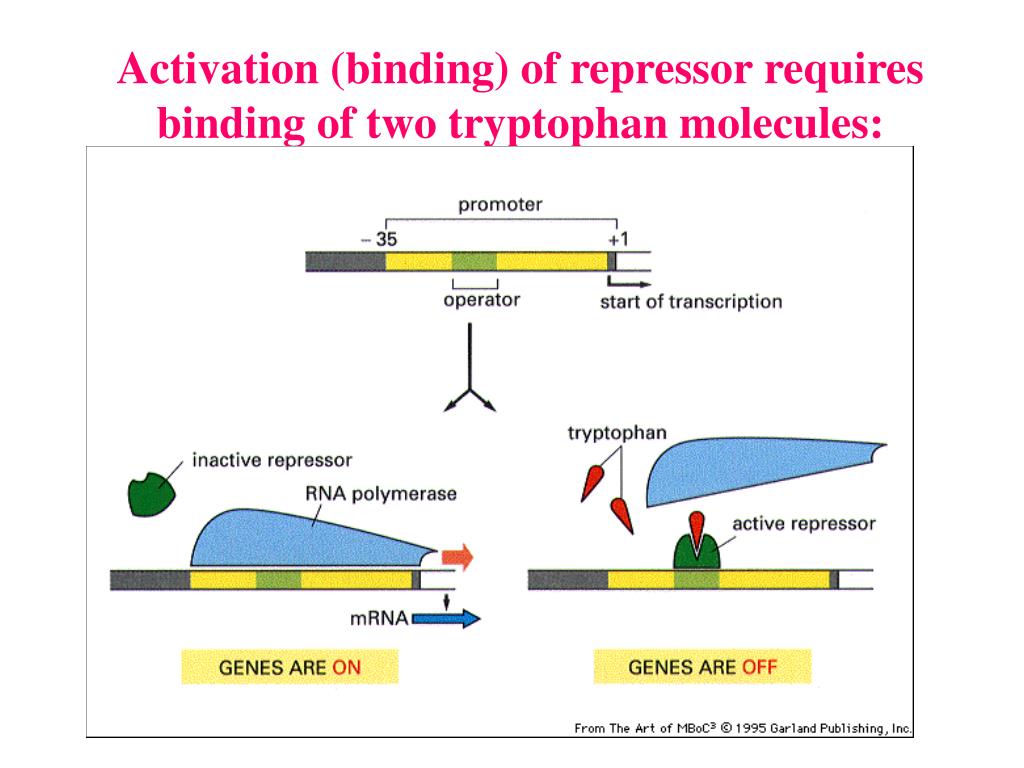 Activation (binding) of repressor requires binding of two tryptophan molecules:

promoter
– 35
+1
operator
start of transcription

inactive repressor
RNA polymerase
mRNA
GENES ARE ON

tryptophan
active repressor
GENES ARE OFF

From The Art of MBoC$^3$ © 1995 Garland Publishing, Inc.